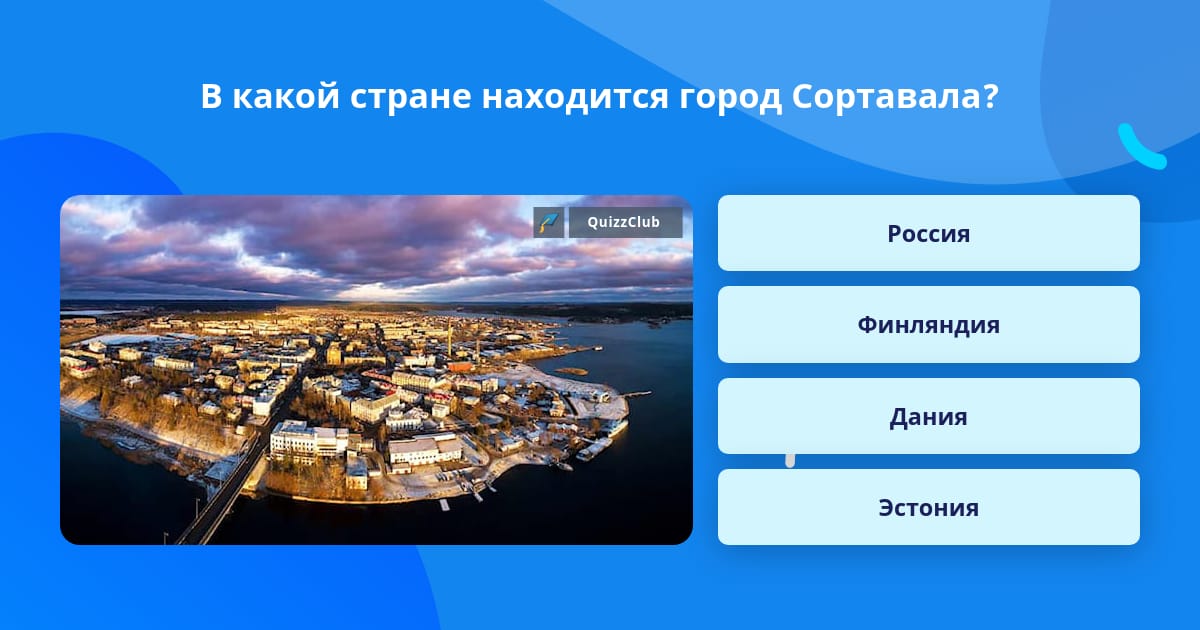 В какой стране находится город Сортавала?

QuizzClub

Россия

Финляндия

Дания

Эстония